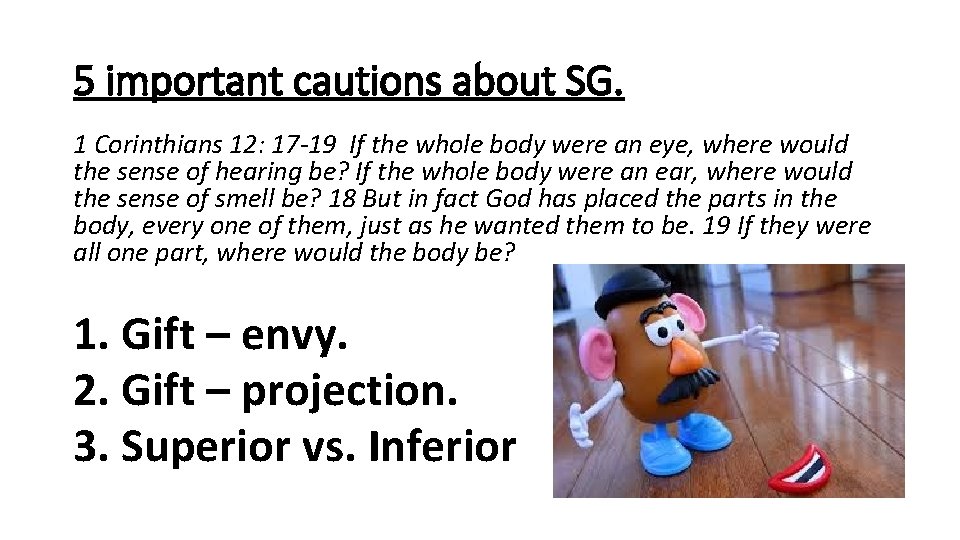 5 important cautions about SG.

1 Corinthians 12: 17-19 If the whole body were an eye, where would the sense of hearing be? If the whole body were an ear, where would the sense of smell be? 18 But in fact God has placed the parts in the body, every one of them, just as he wanted them to be. 19 If they were all one part, where would the body be?

1. Gift – envy.
2. Gift – projection.
3. Superior vs. Inferior